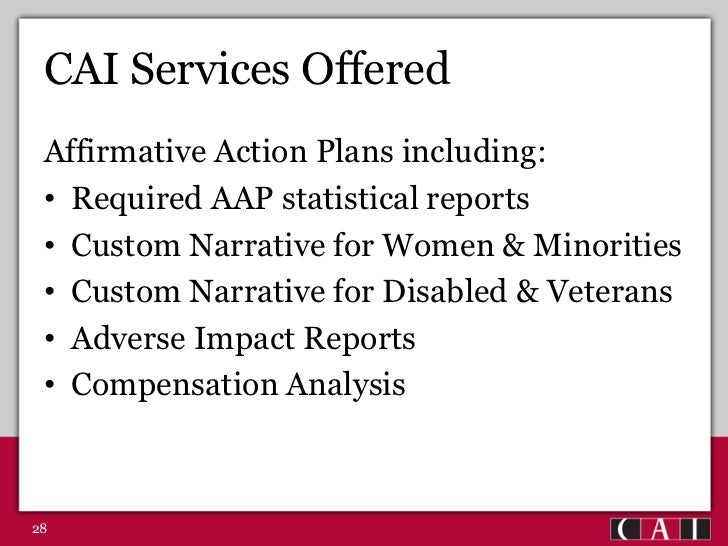 CAI Services Offered

Affirmative Action Plans including:

• Required AAP statistical reports
• Custom Narrative for Women & Minorities
• Custom Narrative for Disabled & Veterans
• Adverse Impact Reports
• Compensation Analysis

28

CAI